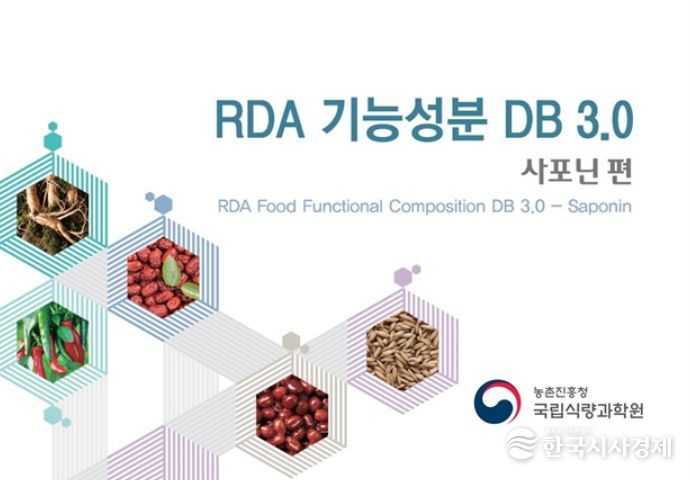 RDA 기능성분 DB 3.0

사포닌 편

RDA Food Functional Composition DB 3.0 – Saponin

농촌진흥청
국립식량과학원

한국시사경제